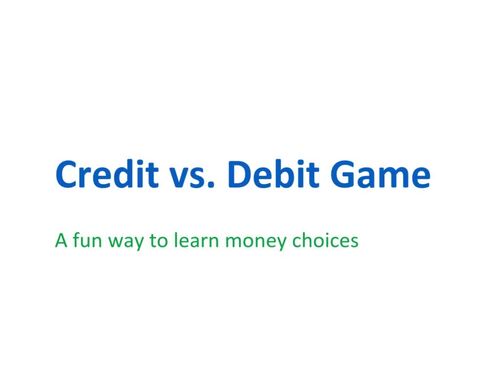 Credit vs. Debit Game

A fun way to learn money choices